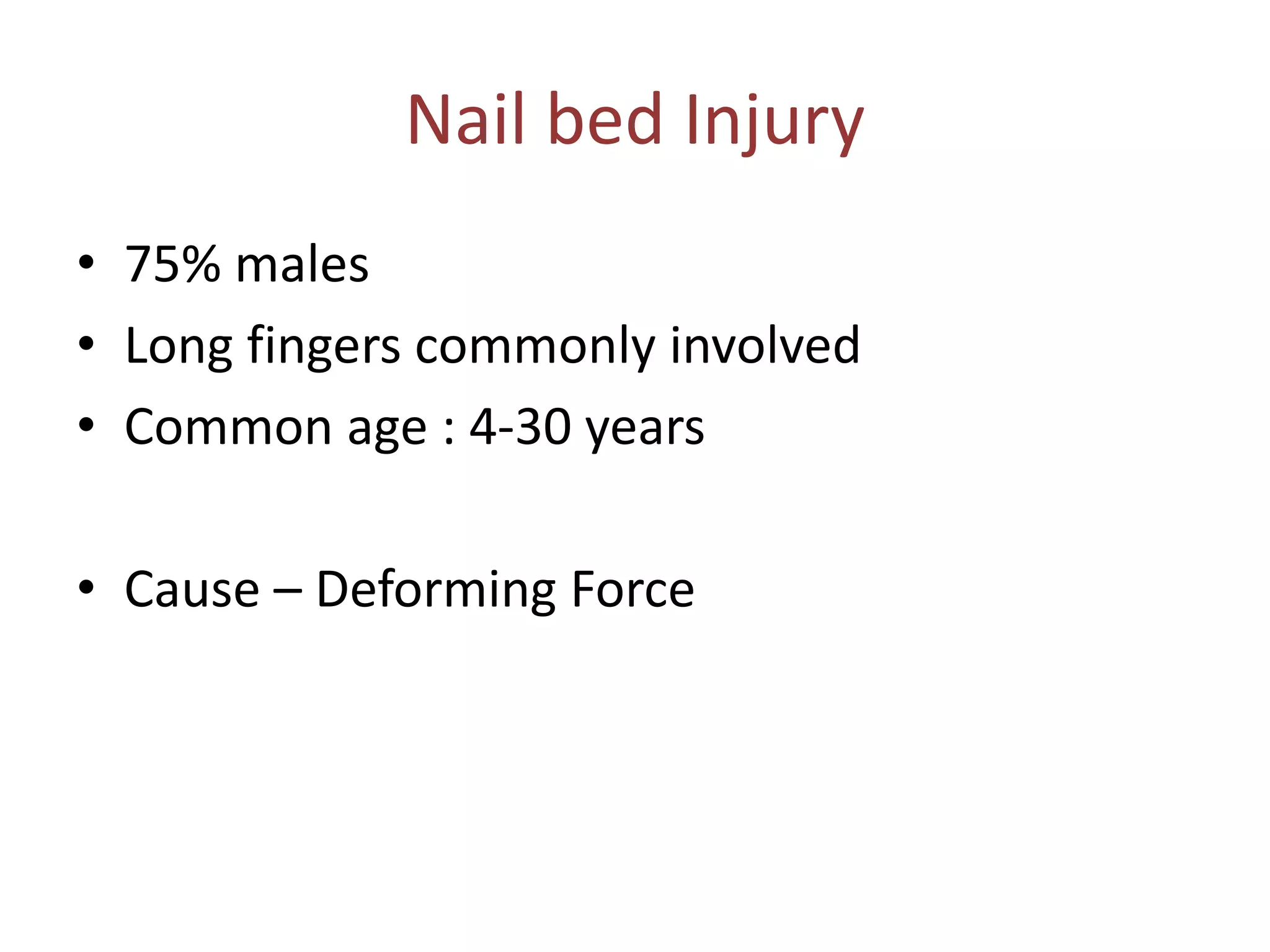 Nail bed Injury

• 75% males
• Long fingers commonly involved
• Common age : 4-30 years

• Cause – Deforming Force